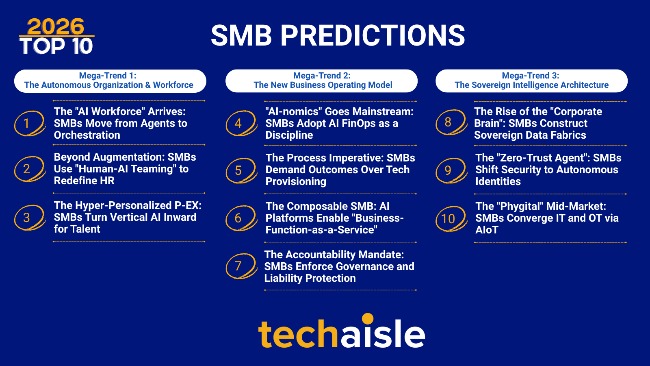 2026
TOP 10

SMB PREDICTIONS

Mega-Trend 1:
The Autonomous Organization & Workforce

1 The "AI Workforce" Arrives: SMBs Move from Agents to Orchestration

2 Beyond Augmentation: SMBs Use "Human-AI Teaming" to Redefine HR

3 The Hyper-Personalized P-EX: SMBs Turn Vertical AI Inward for Talent

Mega-Trend 2:
The New Business Operating Model

4 "AI-nomics" Goes Mainstream: SMBs Adopt AI FinOps as a Discipline

5 The Process Imperative: SMBs Demand Outcomes Over Tech Provisioning

6 The Composable SMB: AI Platforms Enable "Business-Function-as-a-Service"

7 The Accountability Mandate: SMBs Enforce Governance and Liability Protection

Mega-Trend 3:
The Sovereign Intelligence Architecture

8 The Rise of the "Corporate Brain": SMBs Construct Sovereign Data Fabrics

9 The "Zero-Trust Agent": SMBs Shift Security to Autonomous Identities

10 The "Phygital" Mid-Market: SMBs Converge IT and OT via AIoT

techaisle